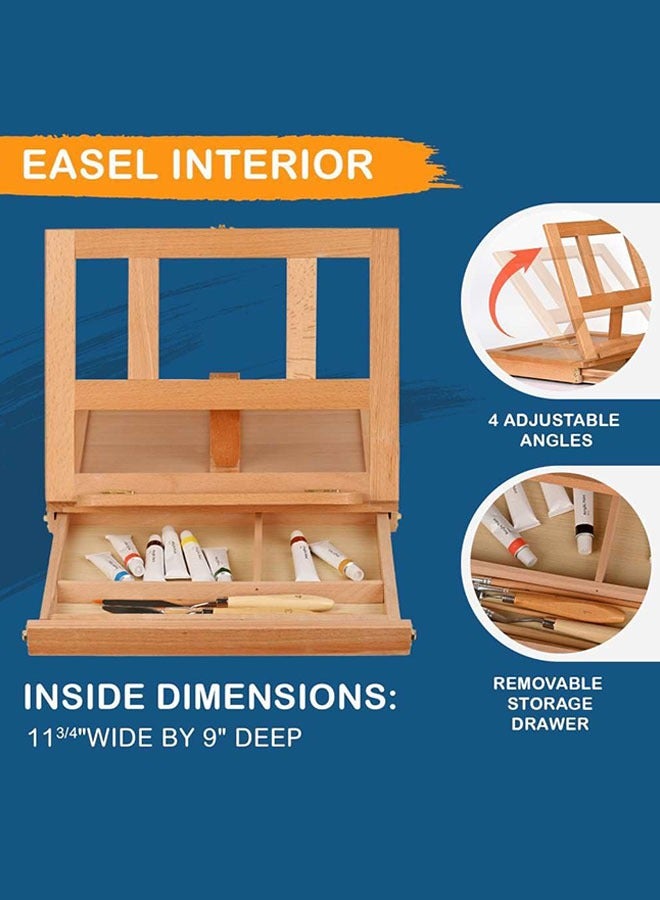 EASEL INTERIOR

4 ADJUSTABLE ANGLES

REMOVABLE STORAGE DRAWER

INSIDE DIMENSIONS:

$11^{3/4}$"WIDE BY 9" DEEP